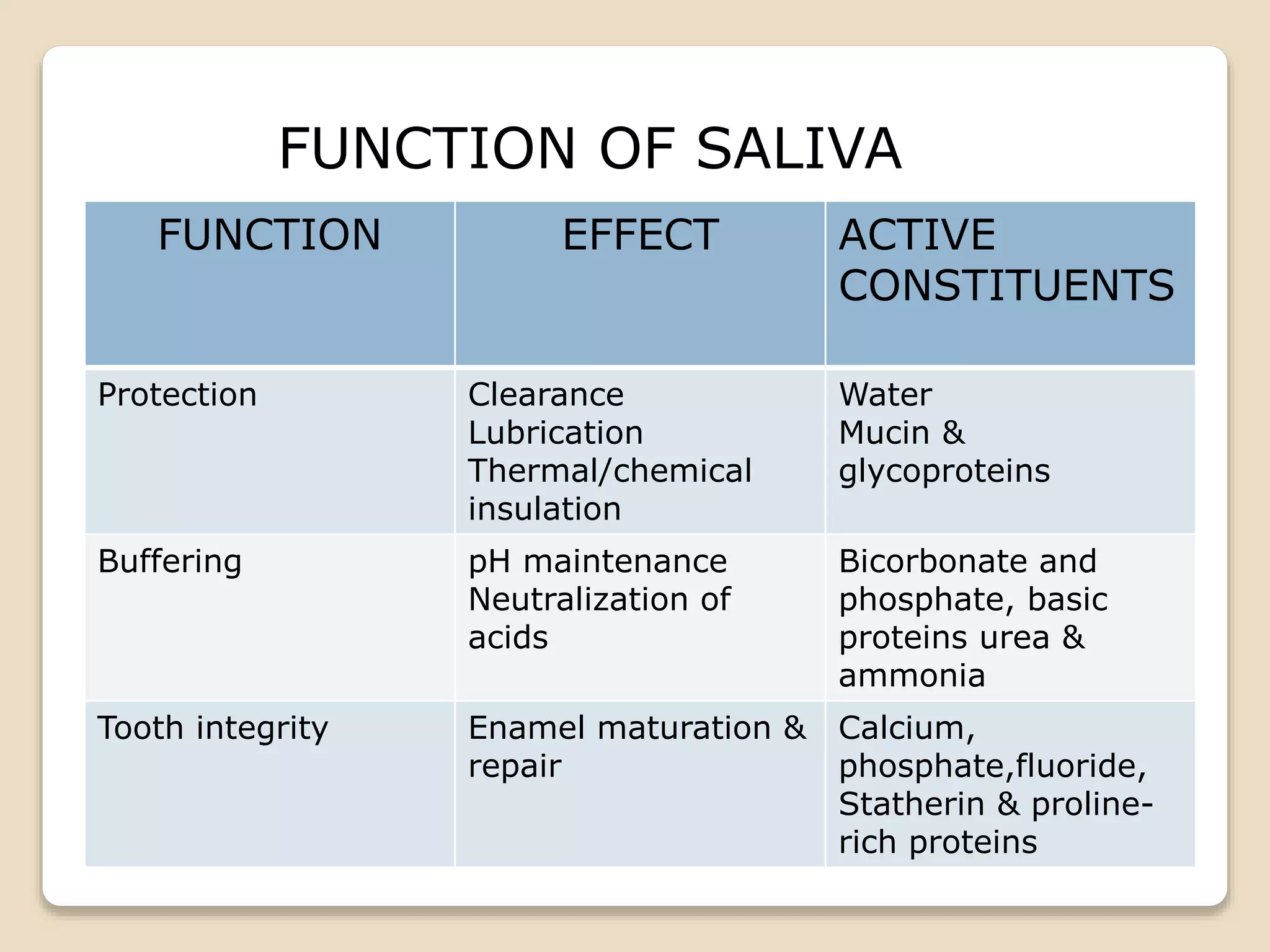 FUNCTION OF SALIVA

| FUNCTION | EFFECT | ACTIVE CONSTITUENTS |
|---|---|---|
| Protection | Clearance Lubrication Thermal/chemical insulation | Water Mucin & glycoproteins |
| Buffering | pH maintenance Neutralization of acids | Bicorbonate and phosphate, basic proteins urea & ammonia |
| Tooth integrity | Enamel maturation & repair | Calcium, phosphate,fluoride, Statherin & proline-rich proteins |